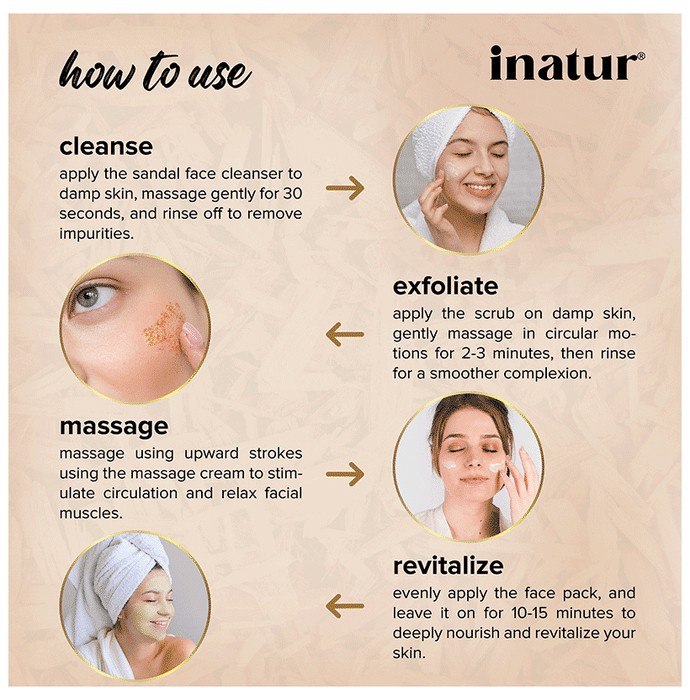 how to use

inatur®

cleanse

apply the sandal face cleanser to damp skin, massage gently for 30 seconds, and rinse off to remove impurities.

exfoliate

apply the scrub on damp skin, gently massage in circular motions for 2-3 minutes, then rinse for a smoother complexion.

massage

massage using upward strokes using the massage cream to stimulate circulation and relax facial muscles.

revitalize

evenly apply the face pack, and leave it on for 10-15 minutes to deeply nourish and revitalize your skin.